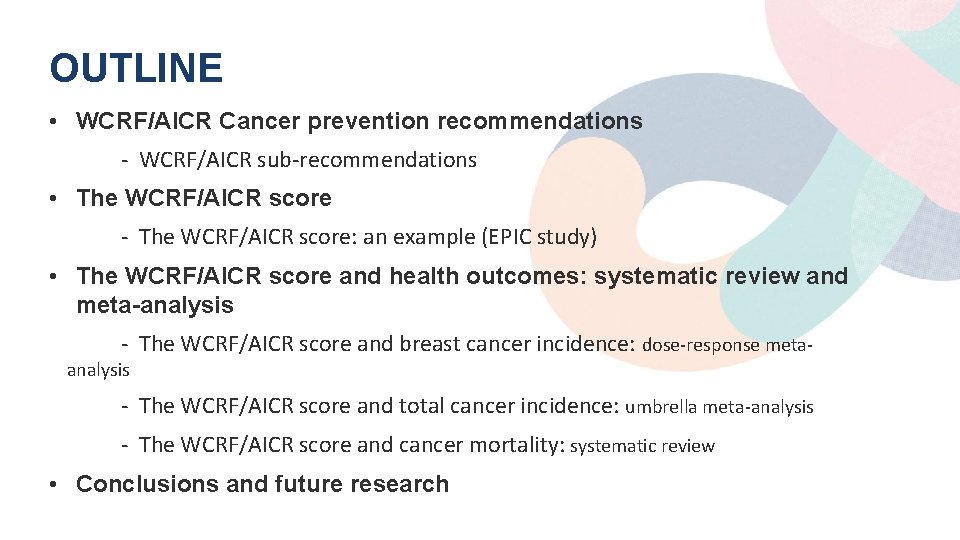 OUTLINE

• WCRF/AICR Cancer prevention recommendations

- WCRF/AICR sub-recommendations

• The WCRF/AICR score

- The WCRF/AICR score: an example (EPIC study)

• The WCRF/AICR score and health outcomes: systematic review and meta-analysis

- The WCRF/AICR score and breast cancer incidence: dose-response meta-analysis

- The WCRF/AICR score and total cancer incidence: umbrella meta-analysis

- The WCRF/AICR score and cancer mortality: systematic review

• Conclusions and future research